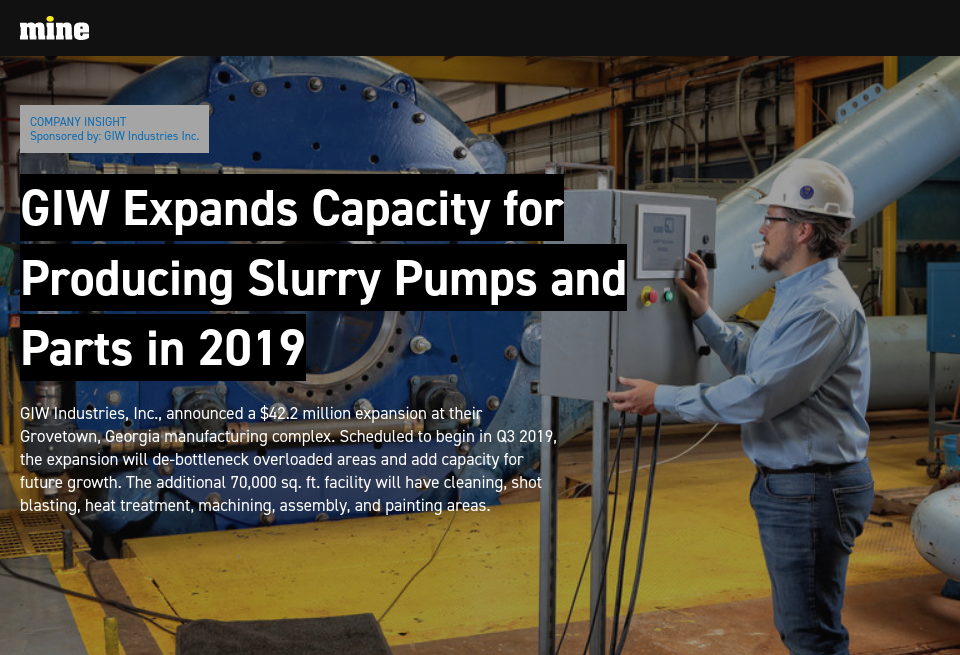 mine

COMPANY INSIGHT
Sponsored by: GIW Industries Inc.

GIW Expands Capacity for Producing Slurry Pumps and Parts in 2019

GIW Industries, Inc., announced a $42.2 million expansion at their Grovetown, Georgia manufacturing complex. Scheduled to begin in Q3 2019, the expansion will de-bottleneck overloaded areas and add capacity for future growth. The additional 70,000 sq. ft. facility will have cleaning, shot blasting, heat treatment, machining, assembly, and painting areas.